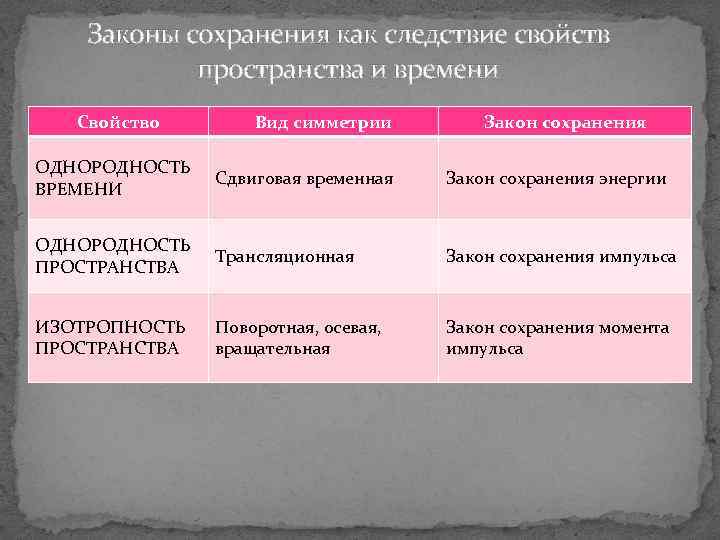 Законы сохранения как следствие свойств пространства и времени

| Свойство | Вид симметрии | Закон сохранения |
|---|---|---|
| ОДНОРОДНОСТЬ ВРЕМЕНИ | Сдвиговая временная | Закон сохранения энергии |
| ОДНОРОДНОСТЬ ПРОСТРАНСТВА | Трансляционная | Закон сохранения импульса |
| ИЗОТРОПНОСТЬ ПРОСТРАНСТВА | Поворотная, осевая, вращательная | Закон сохранения момента импульса |